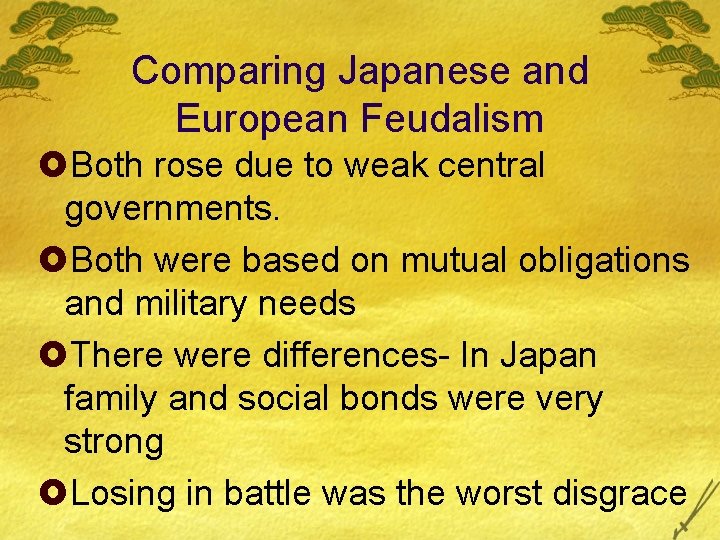 Comparing Japanese and European Feudalism

Both rose due to weak central governments.

Both were based on mutual obligations and military needs

There were differences- In Japan family and social bonds were very strong

Losing in battle was the worst disgrace